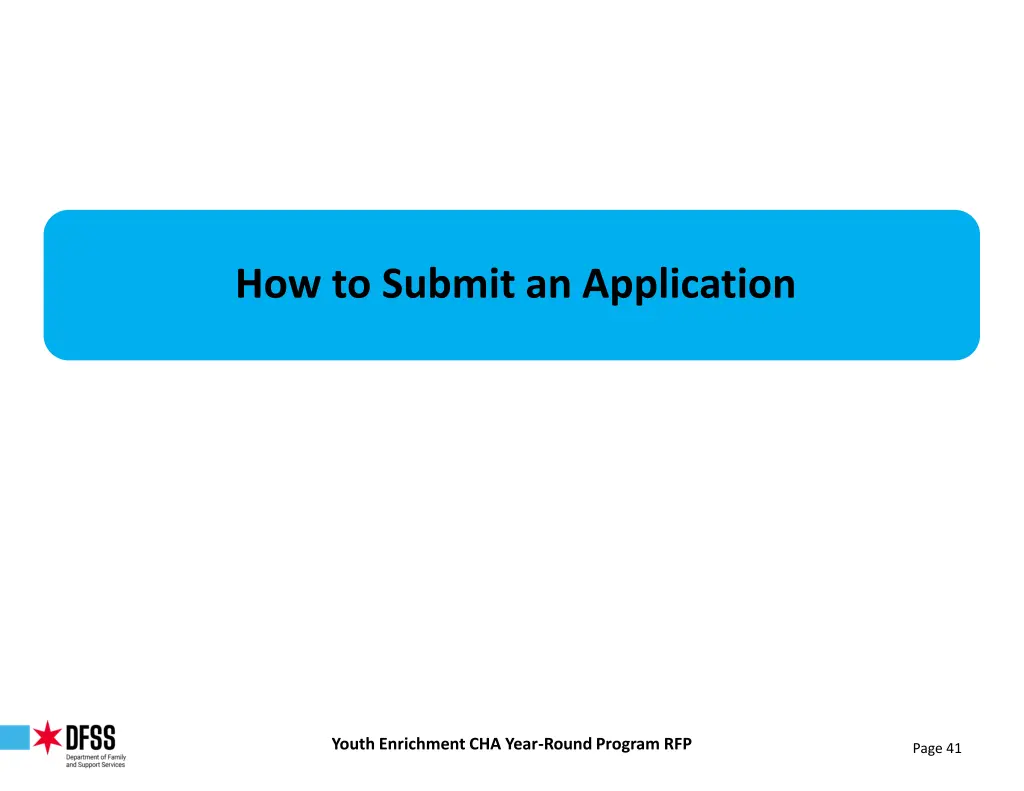 How to Submit an Application

DFSS
Department of Family and Support Services

Youth Enrichment CHA Year-Round Program RFP

Page 41